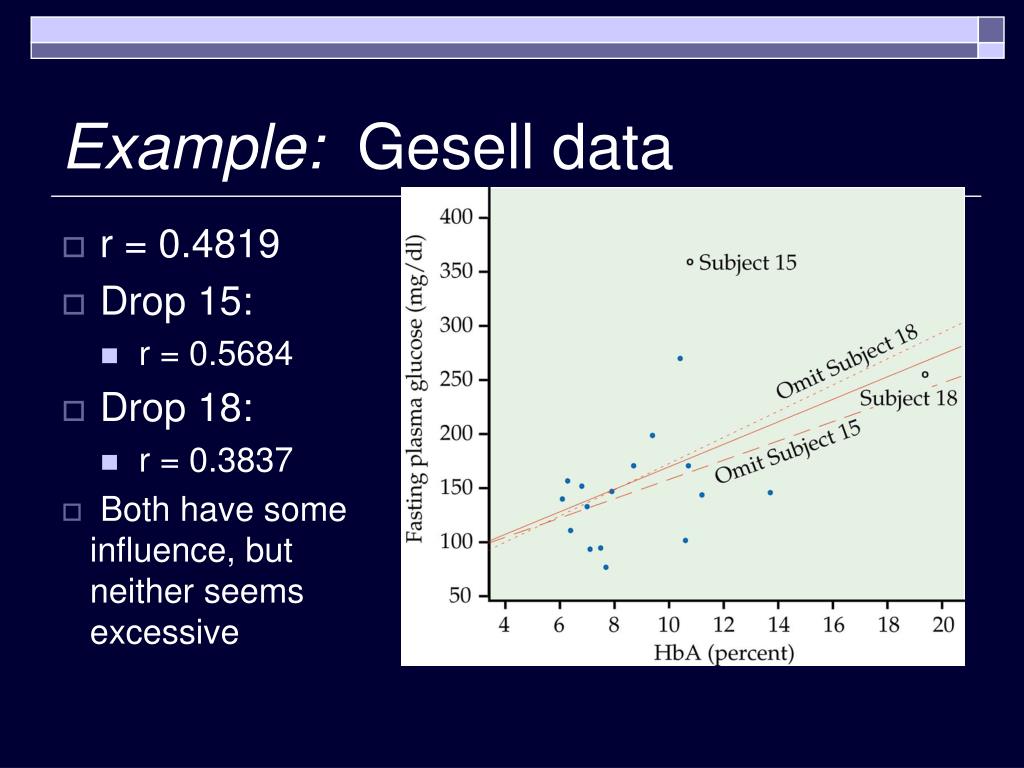 Example: Gesell data

r = 0.4819

Drop 15:

r = 0.5684

Drop 18:

r = 0.3837

Both have some influence, but neither seems excessive

Fasting plasma glucose (mg/dl)

400
350
300
250
200
150
100
50

Subject 15

Omit Subject 18

Subject 18

Omit Subject 15

4 6 8 10 12 14 16 18 20

HbA (percent)